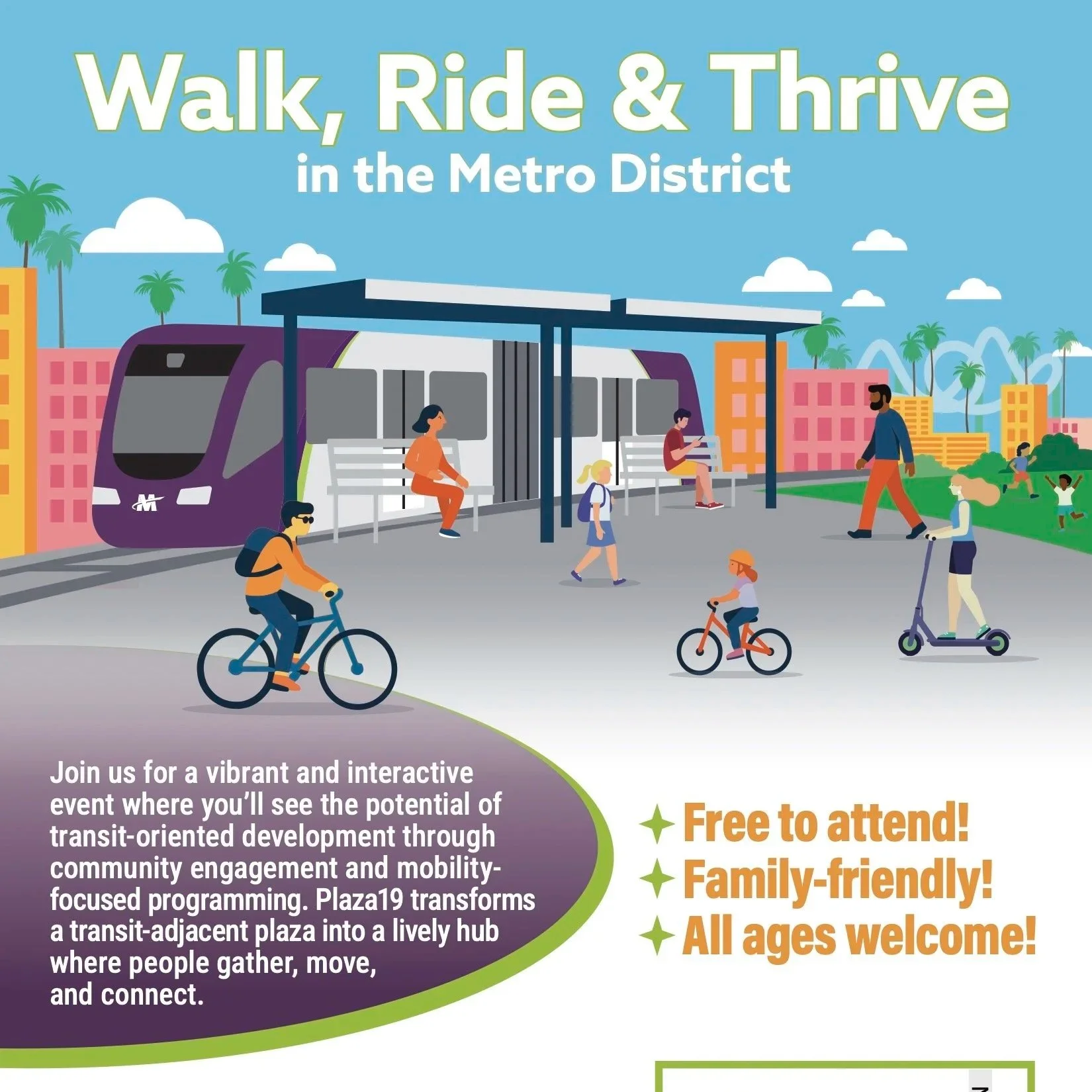 Walk, Ride & Thrive
in the Metro District

M

Join us for a vibrant and interactive event where you'll see the potential of transit-oriented development through community engagement and mobility-focused programming. Plaza19 transforms a transit-adjacent plaza into a lively hub where people gather, move, and connect.

Free to attend!
Family-friendly!
All ages welcome!